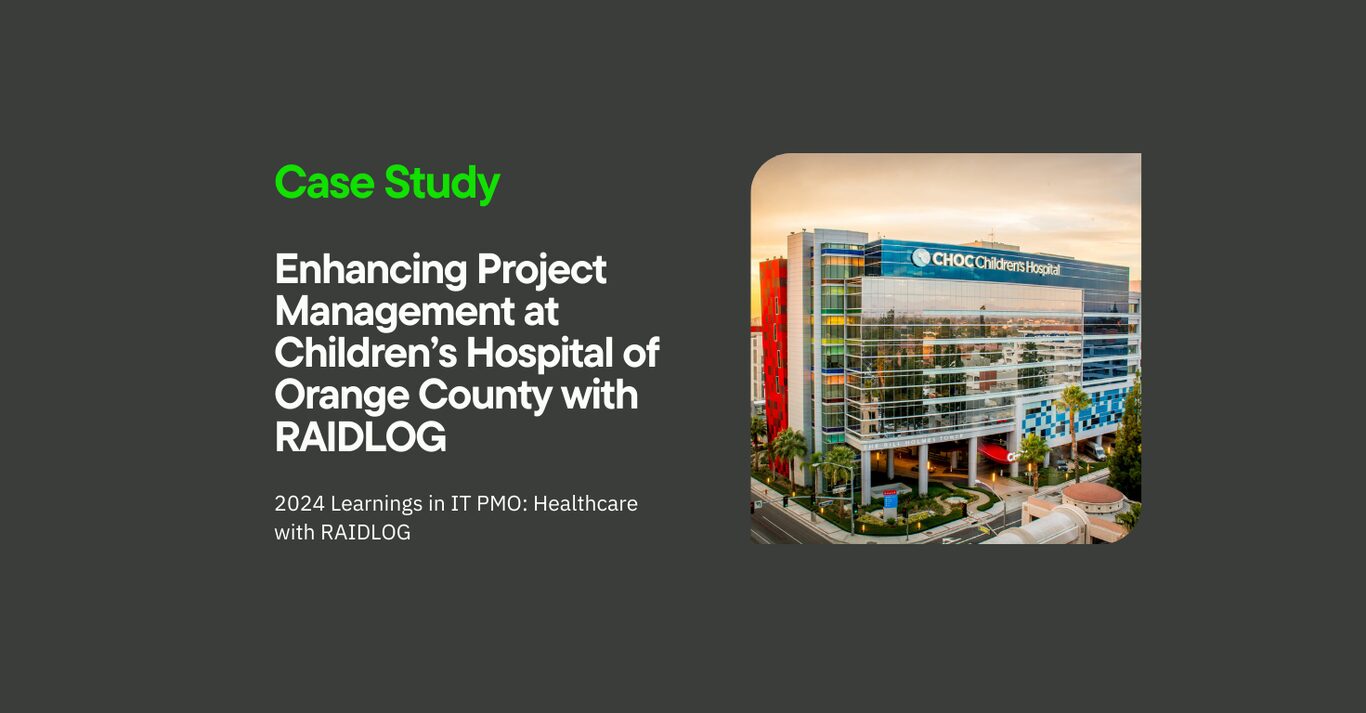 Case Study

Enhancing Project Management at Children's Hospital of Orange County with RAIDLOG

2024 Learnings in IT PMO: Healthcare with RAIDLOG

CHOC Children's Hospital

THE BILL HOLMES TOWER